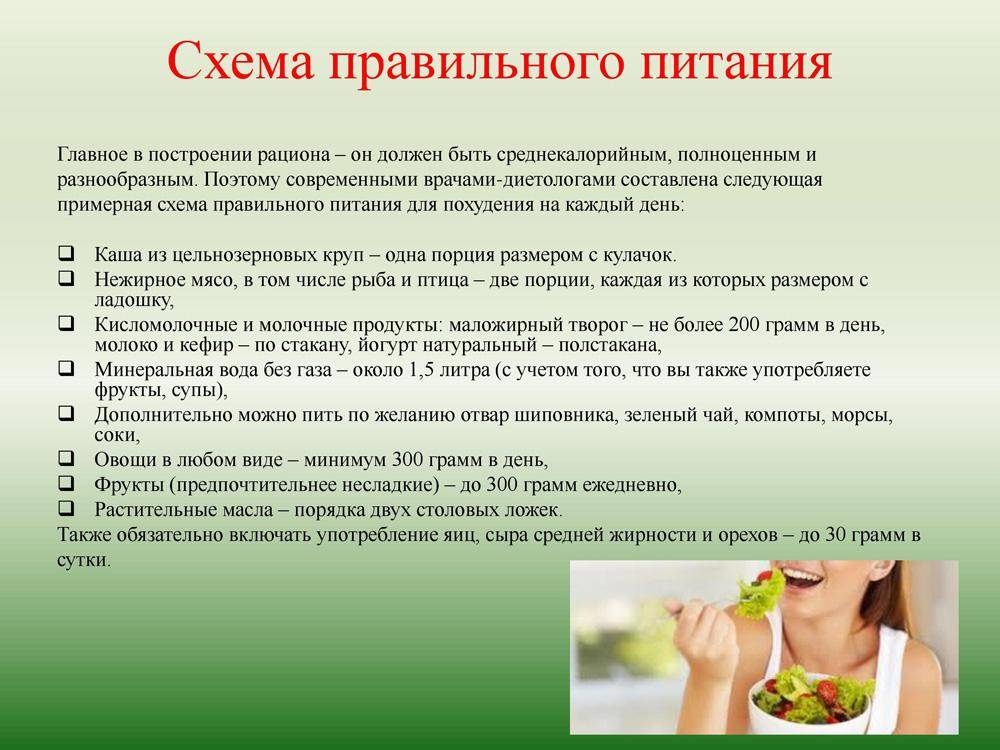 Схема правильного питания

Главное в построении рациона – он должен быть среднекалорийным, полноценным и разнообразным. Поэтому современными врачами-диетологами составлена следующая примерная схема правильного питания для похудения на каждый день:

❑ Каша из цельнозерновых круп – одна порция размером с кулачок.
❑ Нежирное мясо, в том числе рыба и птица – две порции, каждая из которых размером с ладошку,
❑ Кисломолочные и молочные продукты: маложирный творог – не более 200 грамм в день, молоко и кефир – по стакану, йогурт натуральный – полстакана,
❑ Минеральная вода без газа – около 1,5 литра (с учетом того, что вы также употребляете фрукты, супы),
❑ Дополнительно можно пить по желанию отвар шиповника, зеленый чай, компоты, морсы, соки,
❑ Овощи в любом виде – минимум 300 грамм в день,
❑ Фрукты (предпочтительнее несладкие) – до 300 грамм ежедневно,
❑ Растительные масла – порядка двух столовых ложек.
Также обязательно включать употребление яиц, сыра средней жирности и орехов – до 30 грамм в сутки.